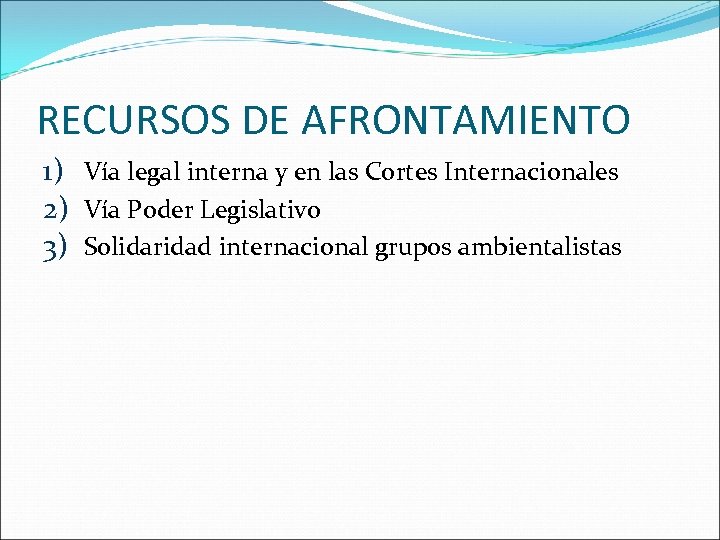 RECURSOS DE AFRONTAMIENTO

1) Vía legal interna y en las Cortes Internacionales
2) Vía Poder Legislativo
3) Solidaridad internacional grupos ambientalistas